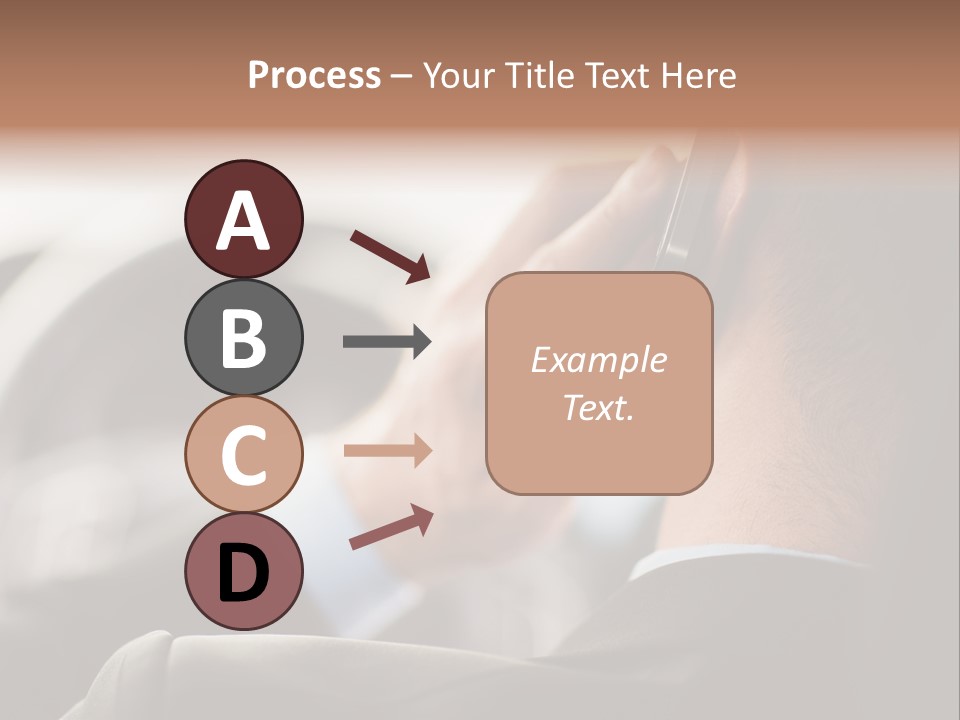 Process – Your Title Text Here

A

B

C

D

Example Text.